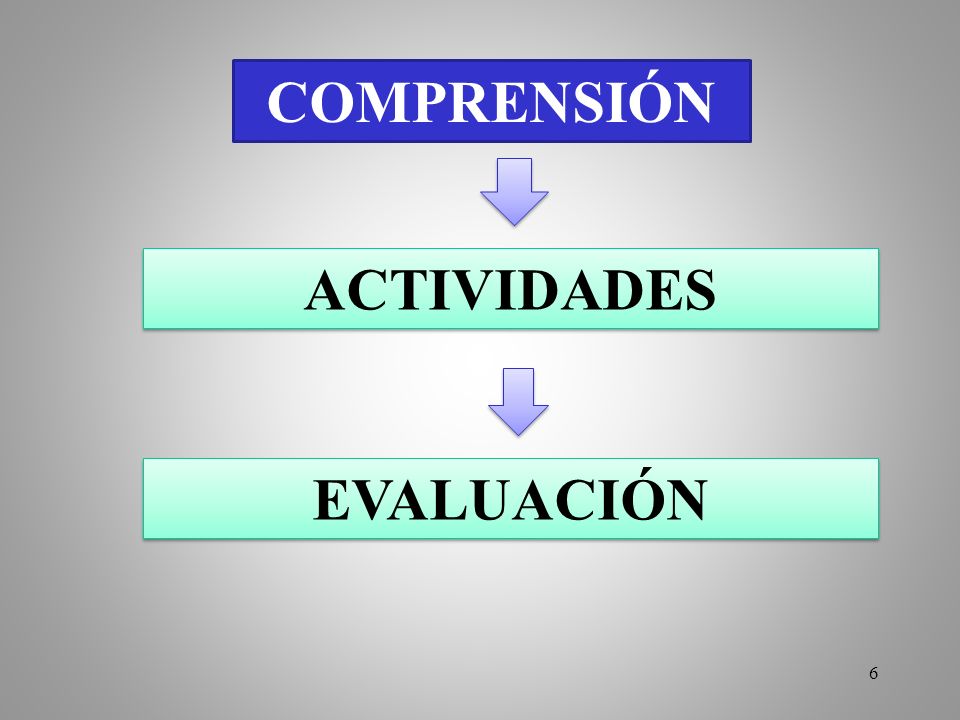 COMPRENSIÓN

ACTIVIDADES

EVALUACIÓN

6